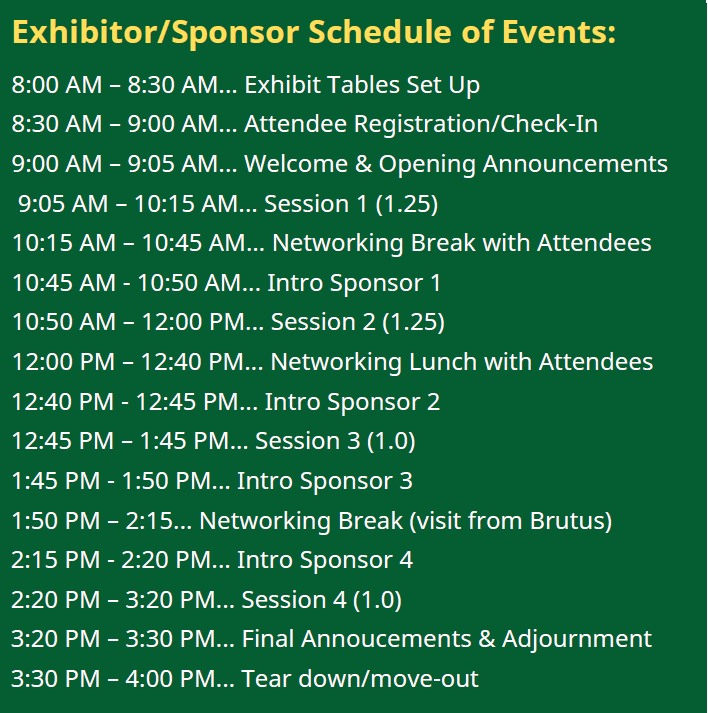 Exhibitor/Sponsor Schedule of Events:

8:00 AM – 8:30 AM… Exhibit Tables Set Up
8:30 AM – 9:00 AM… Attendee Registration/Check-In
9:00 AM – 9:05 AM… Welcome & Opening Announcements
9:05 AM – 10:15 AM… Session 1 (1.25)
10:15 AM – 10:45 AM… Networking Break with Attendees
10:45 AM - 10:50 AM… Intro Sponsor 1
10:50 AM – 12:00 PM… Session 2 (1.25)
12:00 PM – 12:40 PM… Networking Lunch with Attendees
12:40 PM - 12:45 PM… Intro Sponsor 2
12:45 PM – 1:45 PM… Session 3 (1.0)
1:45 PM - 1:50 PM… Intro Sponsor 3
1:50 PM – 2:15… Networking Break (visit from Brutus)
2:15 PM - 2:20 PM… Intro Sponsor 4
2:20 PM – 3:20 PM… Session 4 (1.0)
3:20 PM – 3:30 PM… Final Annoucements & Adjournment
3:30 PM – 4:00 PM… Tear down/move-out